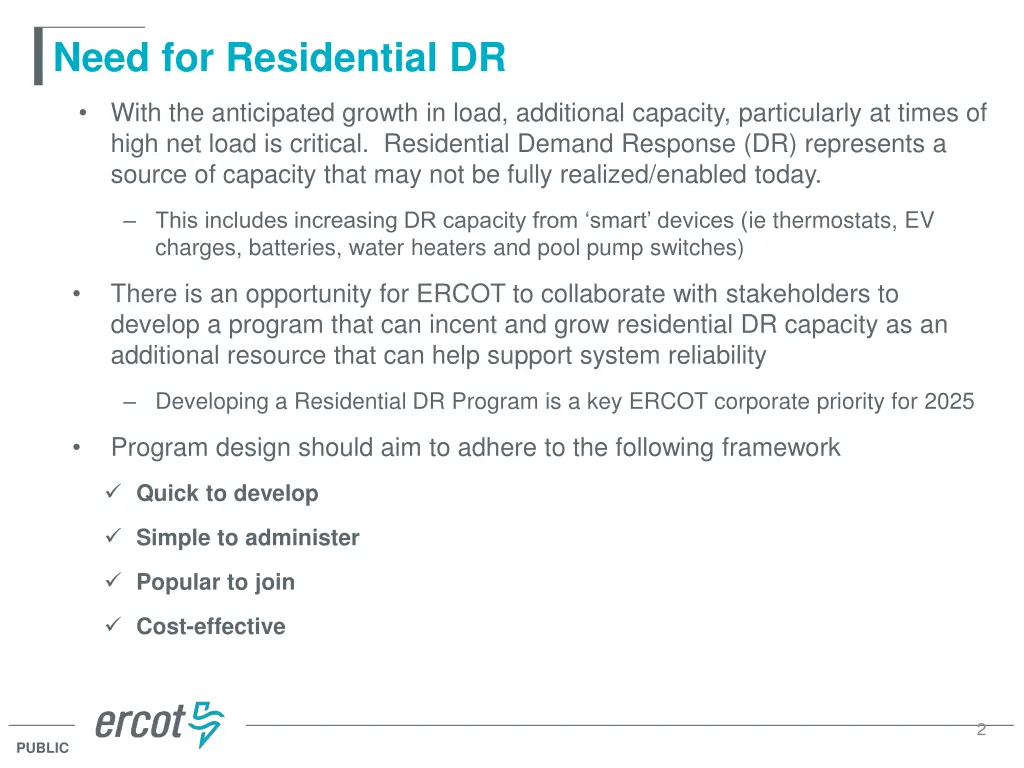 Need for Residential DR

• With the anticipated growth in load, additional capacity, particularly at times of high net load is critical. Residential Demand Response (DR) represents a source of capacity that may not be fully realized/enabled today.

– This includes increasing DR capacity from ‘smart’ devices (ie thermostats, EV charges, batteries, water heaters and pool pump switches)

• There is an opportunity for ERCOT to collaborate with stakeholders to develop a program that can incent and grow residential DR capacity as an additional resource that can help support system reliability

– Developing a Residential DR Program is a key ERCOT corporate priority for 2025

• Program design should aim to adhere to the following framework

✓ Quick to develop

✓ Simple to administer

✓ Popular to join

✓ Cost-effective

ercot

2

PUBLIC